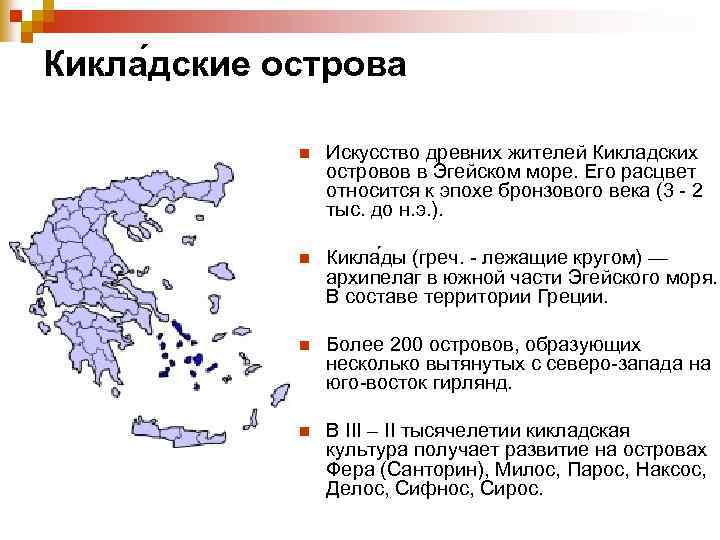 Кикла́дские острова

Искусство древних жителей Кикладских островов в Эгейском море. Его расцвет относится к эпохе бронзового века (3 - 2 тыс. до н.э.).

Кикла́ды (греч. - лежащие кругом) — архипелаг в южной части Эгейского моря. В составе территории Греции.

Более 200 островов, образующих несколько вытянутых с северо-запада на юго-восток гирлянд.

В III – II тысячелетии кикладская культура получает развитие на островах Фера (Санторин), Милос, Парос, Наксос, Делос, Сифнос, Сирос.